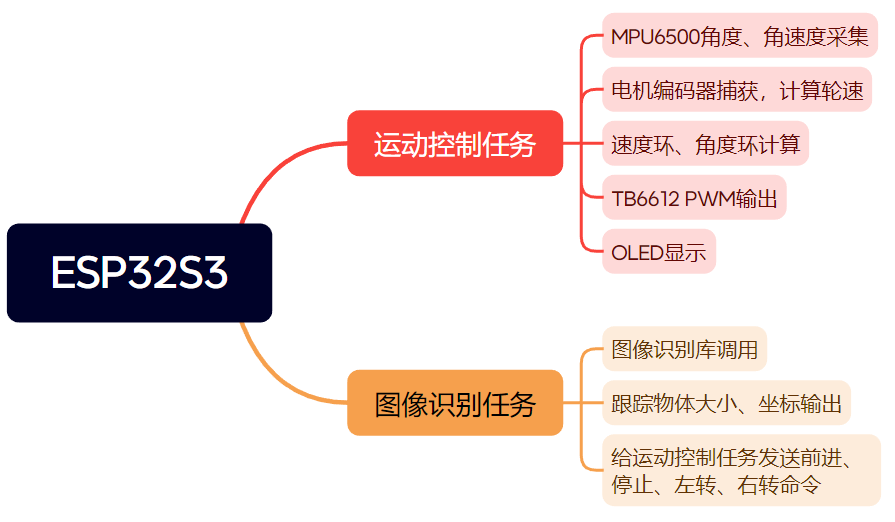 ESP32S3

运动控制任务

MPU6500角度、角速度采集

电机编码器捕获，计算轮速

速度环、角度环计算

TB6612 PWM输出

OLED显示

图像识别任务

图像识别库调用

跟踪物体大小、坐标输出

给运动控制任务发送前进、停止、左转、右转命令